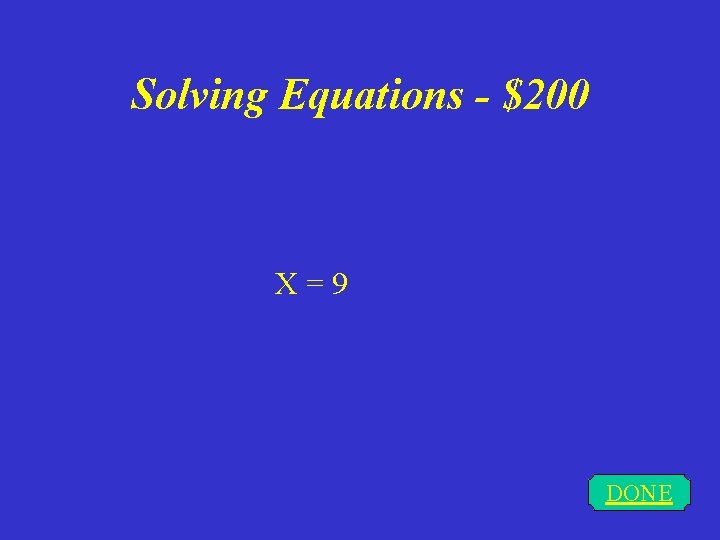 Solving Equations - \$200

$X = 9$

DONE